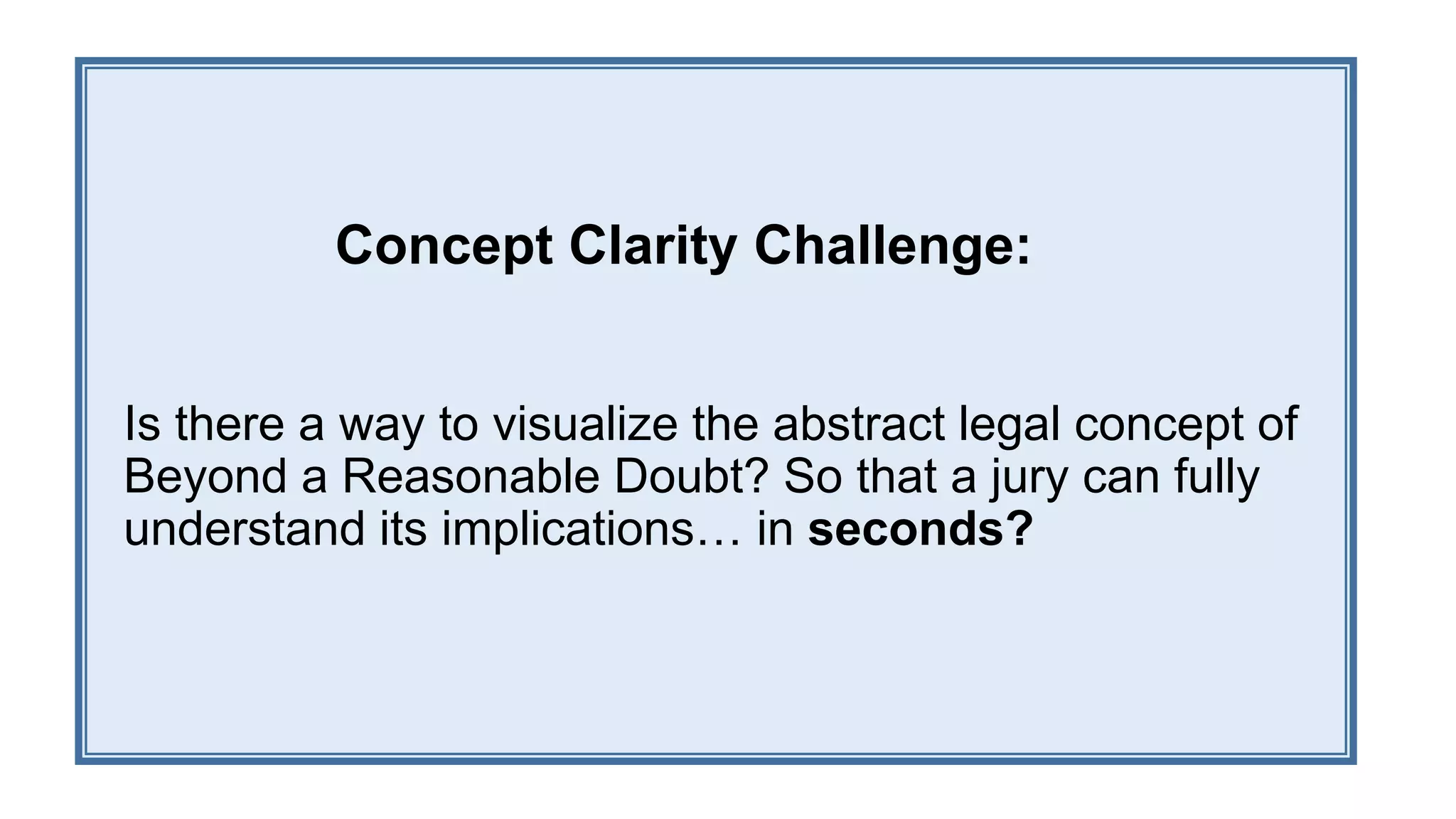 Concept Clarity Challenge:

Is there a way to visualize the abstract legal concept of Beyond a Reasonable Doubt? So that a jury can fully understand its implications… in seconds?